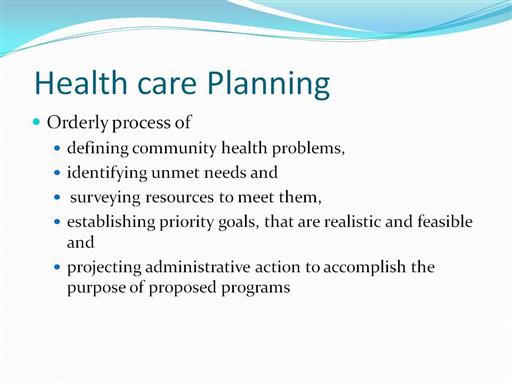 Health care Planning

- Orderly process of
  - defining community health problems,
  - identifying unmet needs and
  - surveying resources to meet them,
  - establishing priority goals, that are realistic and feasible and
  - projecting administrative action to accomplish the purpose of proposed programs